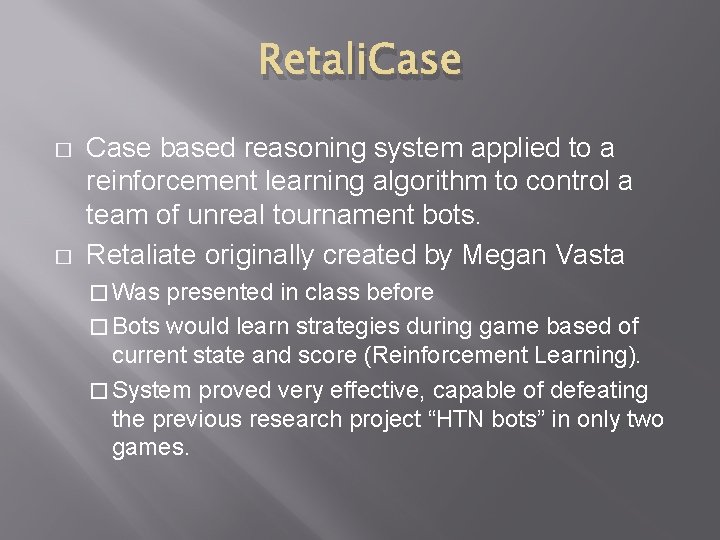 RetaliCase

□ Case based reasoning system applied to a reinforcement learning algorithm to control a team of unreal tournament bots.

□ Retaliate originally created by Megan Vasta

□ Was presented in class before

□ Bots would learn strategies during game based of current state and score (Reinforcement Learning).

□ System proved very effective, capable of defeating the previous research project “HTN bots” in only two games.